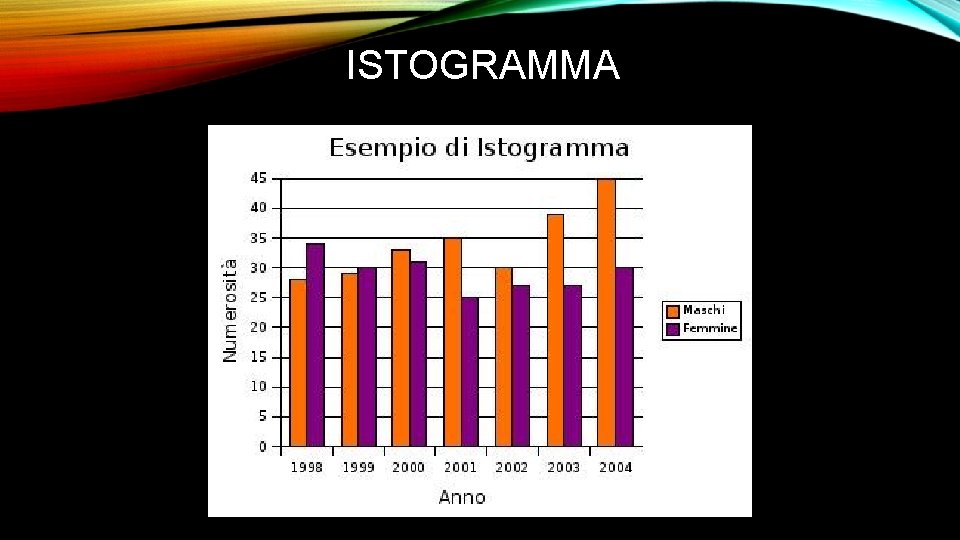 ISTOGRAMMA

Esempio di Istogramma

Numerosità

45
40
35
30
25
20
15
10
5
0

1998 1999 2000 2001 2002 2003 2004

Anno

Maschi
Femmine